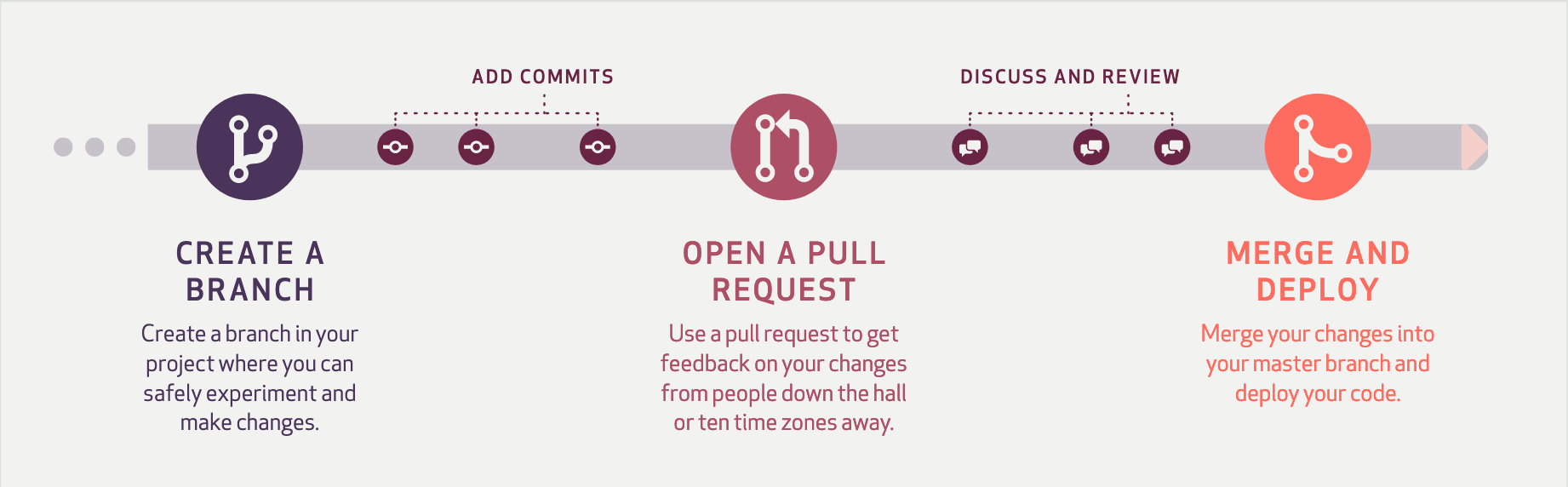 ADD COMMITS

DISCUSS AND REVIEW

CREATE A BRANCH

Create a branch in your project where you can safely experiment and make changes.

OPEN A PULL REQUEST

Use a pull request to get feedback on your changes from people down the hall or ten time zones away.

MERGE AND DEPLOY

Merge your changes into your master branch and deploy your code.